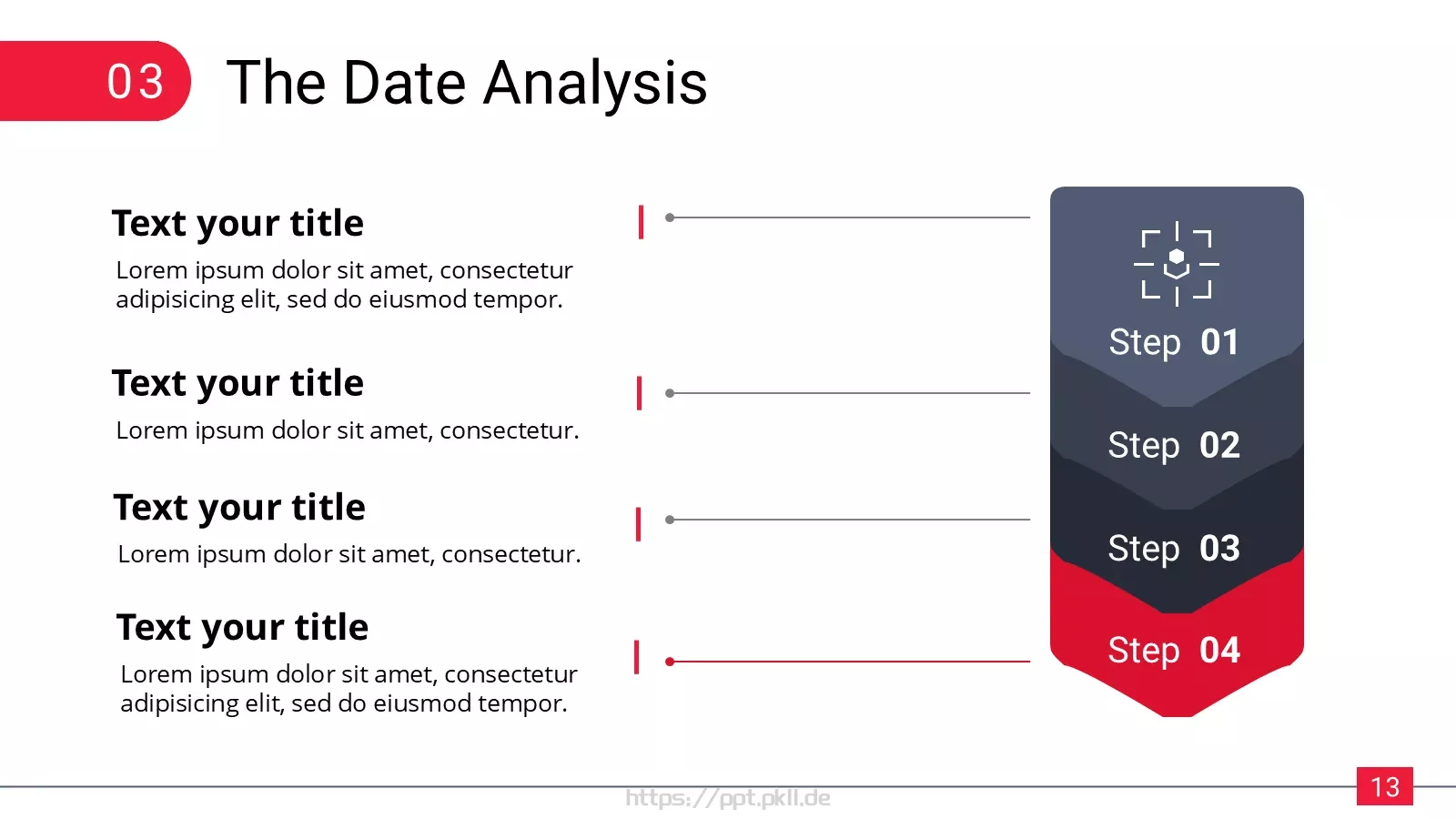 03

The Date Analysis

Text your title

Lorem ipsum dolor sit amet, consectetur adipisicing elit, sed do eiusmod tempor.

Text your title

Lorem ipsum dolor sit amet, consectetur.

Text your title

Lorem ipsum dolor sit amet, consectetur.

Text your title

Lorem ipsum dolor sit amet, consectetur adipisicing elit, sed do eiusmod tempor.

Step 01

Step 02

Step 03

Step 04

https://ppt.pkll.de

13